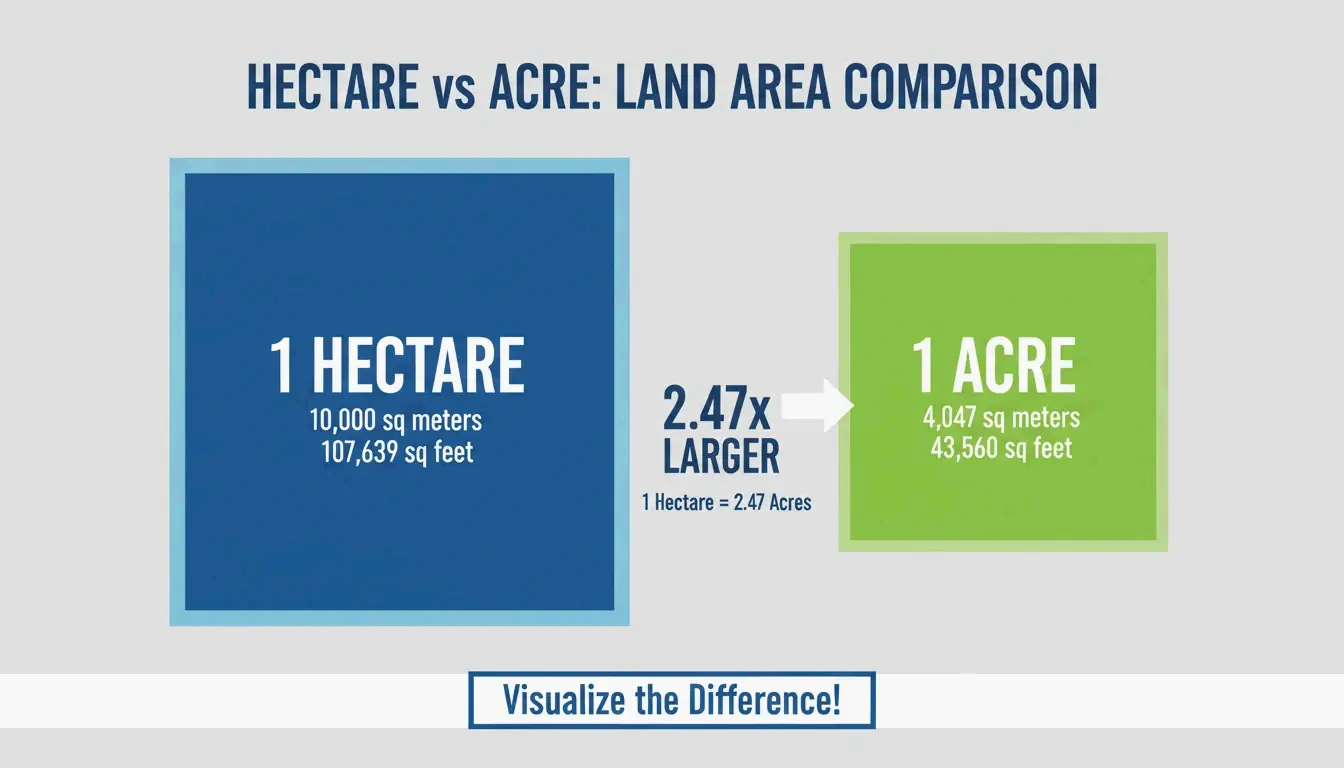 HECTARE vs ACRE: LAND AREA COMPARISON

1 HECTARE
10,000 sq meters
107,639 sq feet

2.47x
LARGER
1 Hectare = 2.47 Acres

1 ACRE
4,047 sq meters
43,560 sq feet

Visualize the Difference!